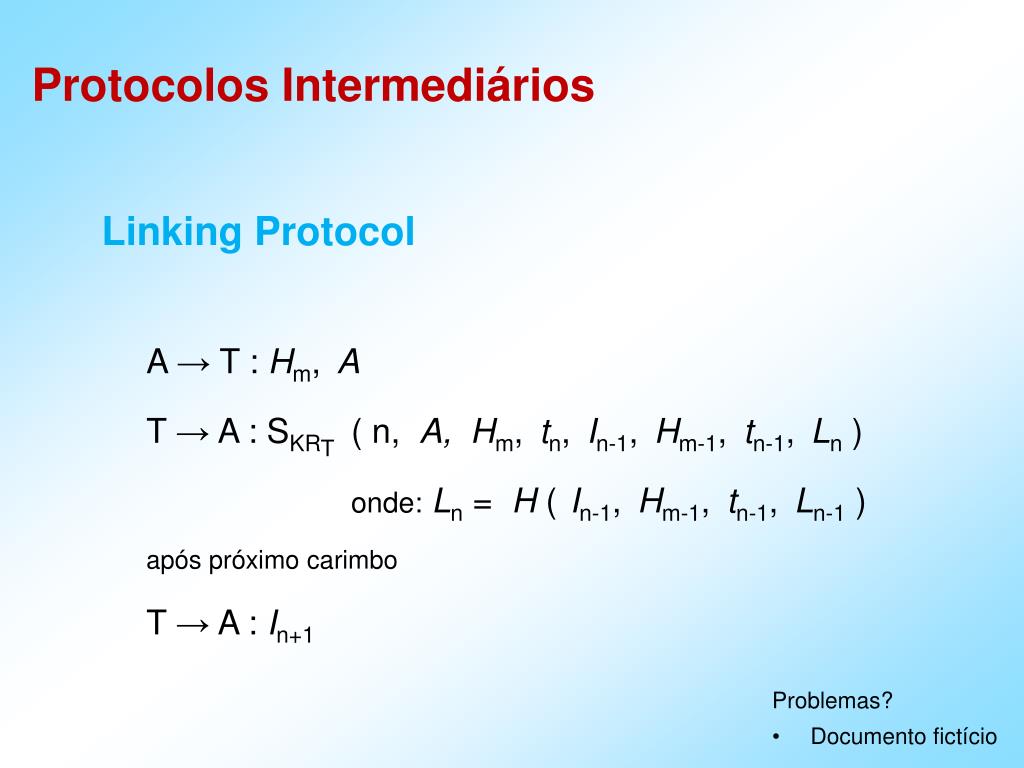 Protocolos Intermediários

Linking Protocol

$A \rightarrow T : H_m, A$

$T \rightarrow A : S_{KR_T} ( n, A, H_m, t_n, I_{n-1}, H_{m-1}, t_{n-1}, L_n )$

onde: $L_n = H ( I_{n-1}, H_{m-1}, t_{n-1}, L_{n-1} )$

após próximo carimbo

$T \rightarrow A : I_{n+1}$

Problemas?

• Documento fictício